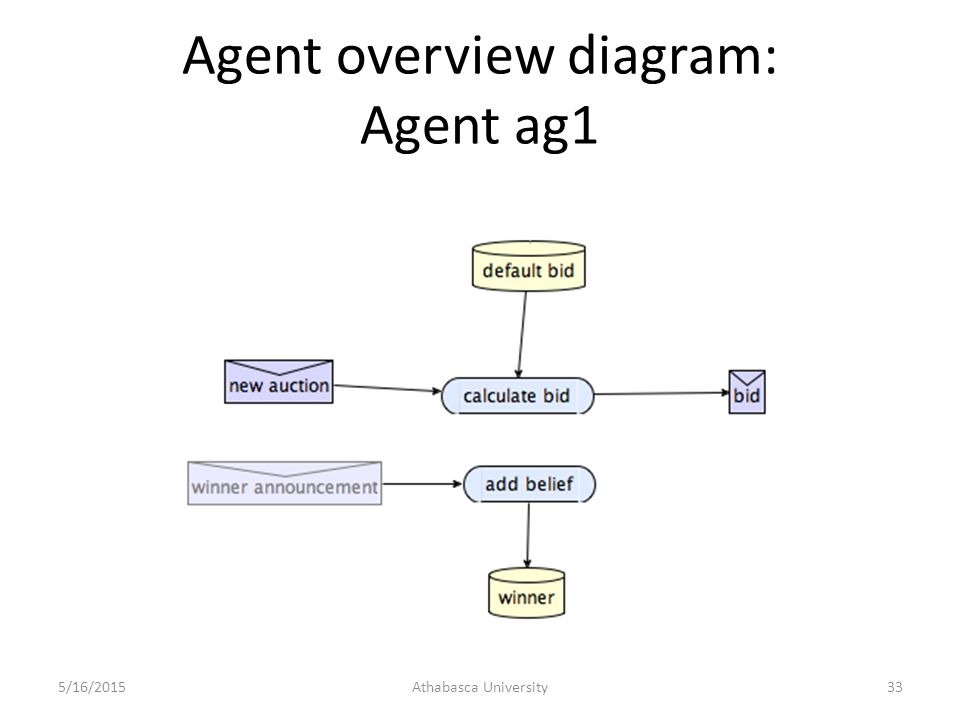 Agent overview diagram:
Agent ag1

default bid

new auction

calculate bid

bid

winner announcement

add belief

winner

5/16/2015

Athabasca University

33